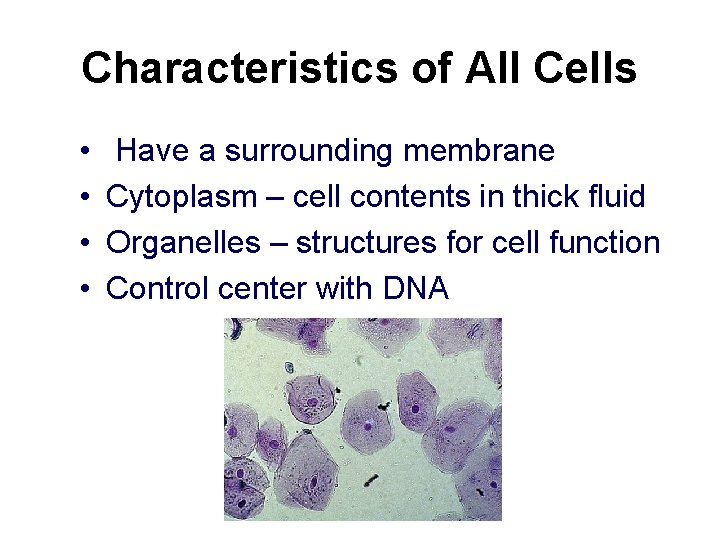 Characteristics of All Cells

• Have a surrounding membrane
• Cytoplasm – cell contents in thick fluid
• Organelles – structures for cell function
• Control center with DNA